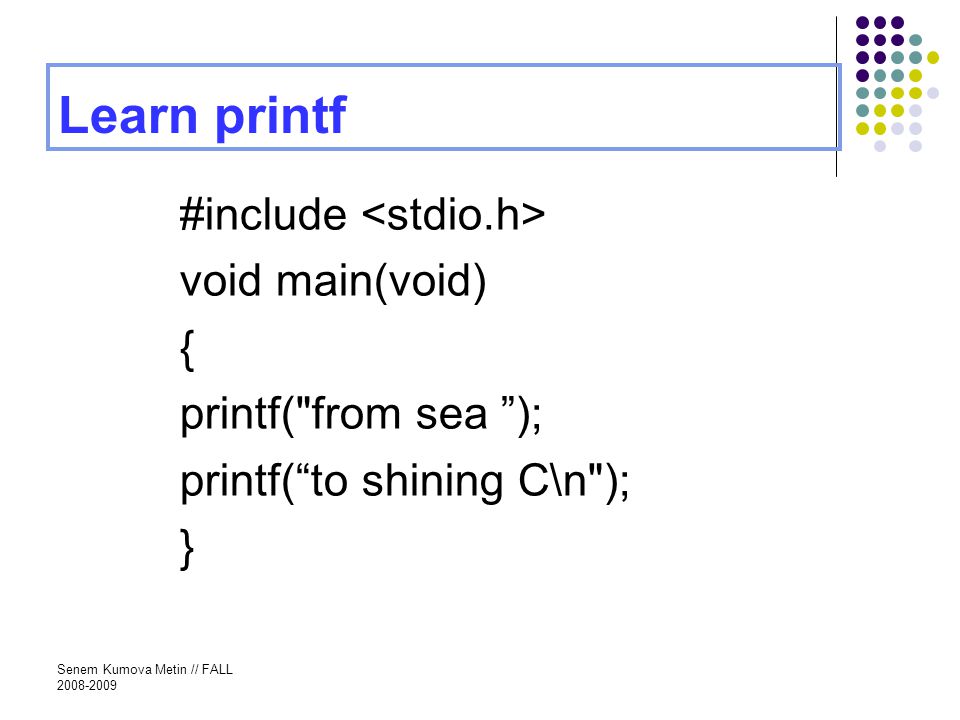 Learn printf

#include <stdio.h>
void main(void)
{
printf("from sea ”);
printf(“to shining C\n");
}

Senem Kumova Metin // FALL 2008-2009